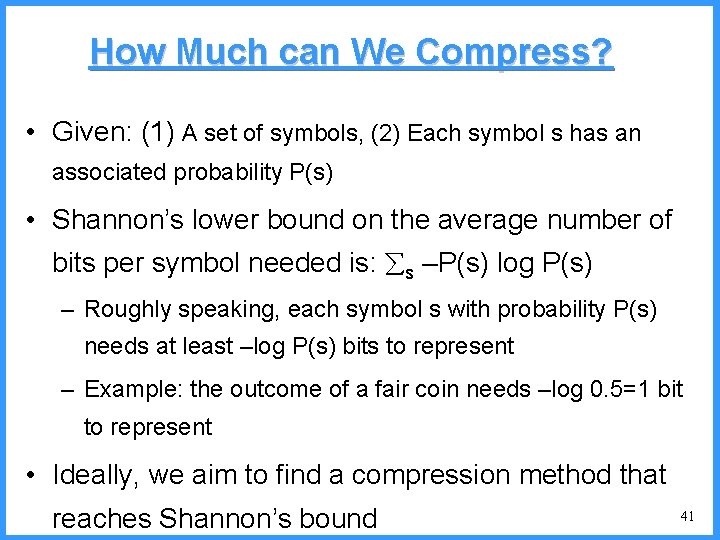 How Much can We Compress?

• Given: (1) A set of symbols, (2) Each symbol s has an associated probability P(s)

• Shannon's lower bound on the average number of bits per symbol needed is: $\sum_s$ –P(s) log P(s)

– Roughly speaking, each symbol s with probability P(s) needs at least –log P(s) bits to represent

– Example: the outcome of a fair coin needs –log 0.5=1 bit to represent

• Ideally, we aim to find a compression method that reaches Shannon's bound

41